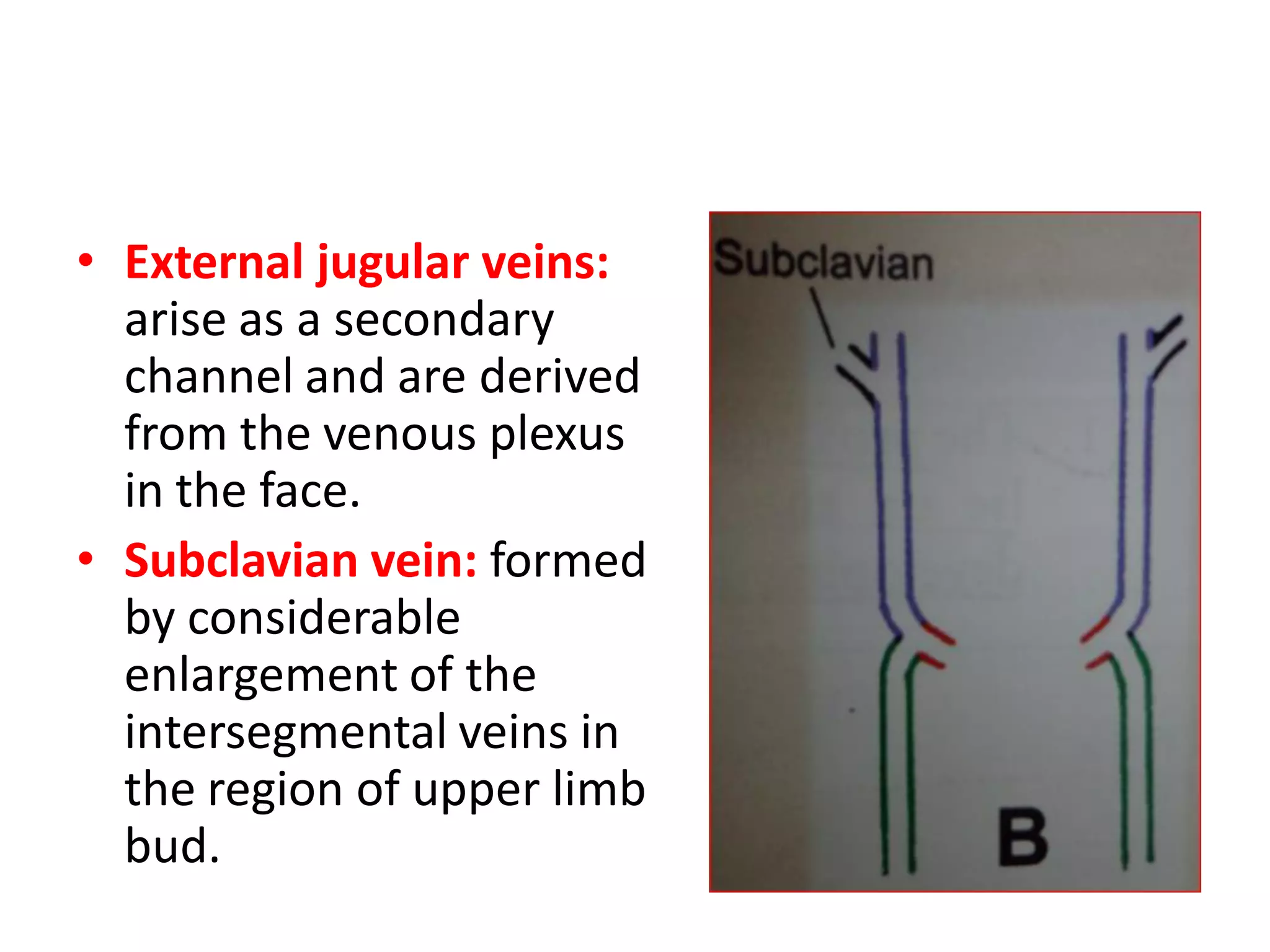 • External jugular veins: arise as a secondary channel and are derived from the venous plexus in the face.

• Subclavian vein: formed by considerable enlargement of the intersegmental veins in the region of upper limb bud.

Subclavian

B